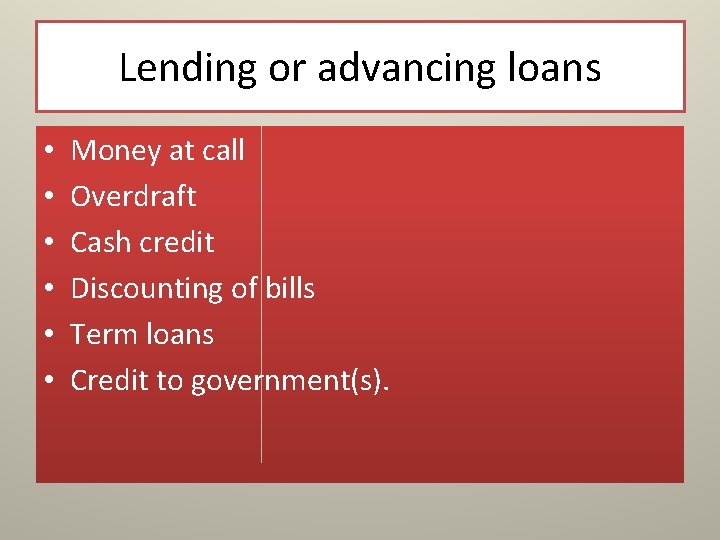 Lending or advancing loans

• Money at call
• Overdraft
• Cash credit
• Discounting of bills
• Term loans
• Credit to government(s).